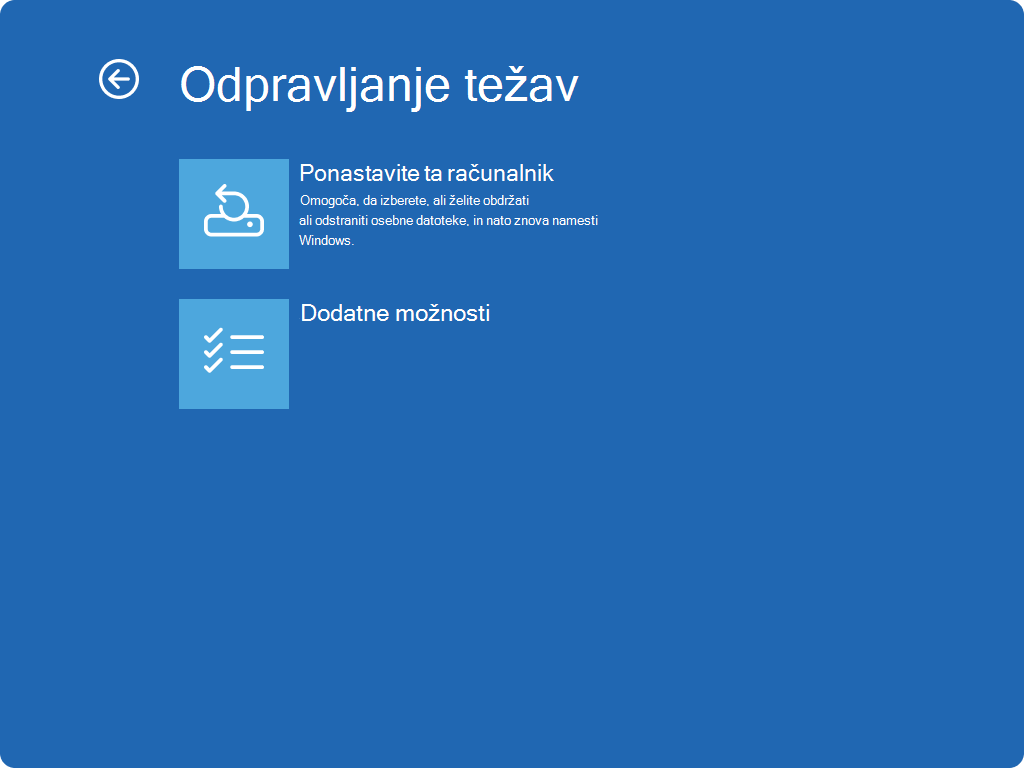 Odpravljanje težav

Ponastavite ta računalnik
Omogoča, da izberete, ali želite obdržati ali odstraniti osebne datoteke, in nato znova namesti Windows.

Dodatne možnosti